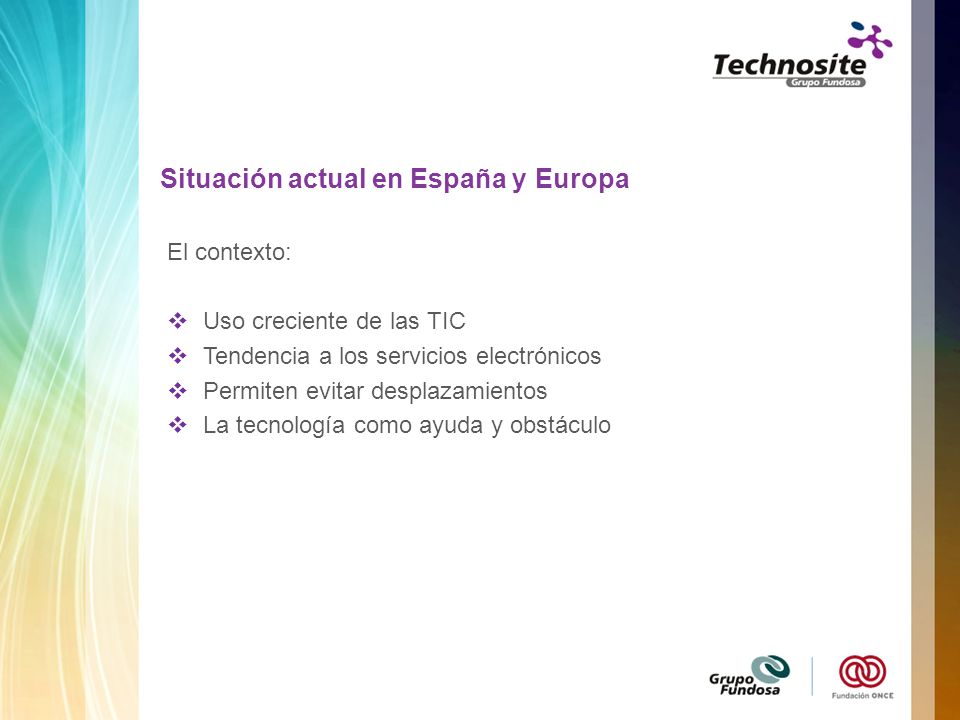 Technosite
Grupo Fundosa

Situación actual en España y Europa

El contexto:

❖ Uso creciente de las TIC
❖ Tendencia a los servicios electrónicos
❖ Permiten evitar desplazamientos
❖ La tecnología como ayuda y obstáculo

Grupo Fundosa

Fundación ONCE